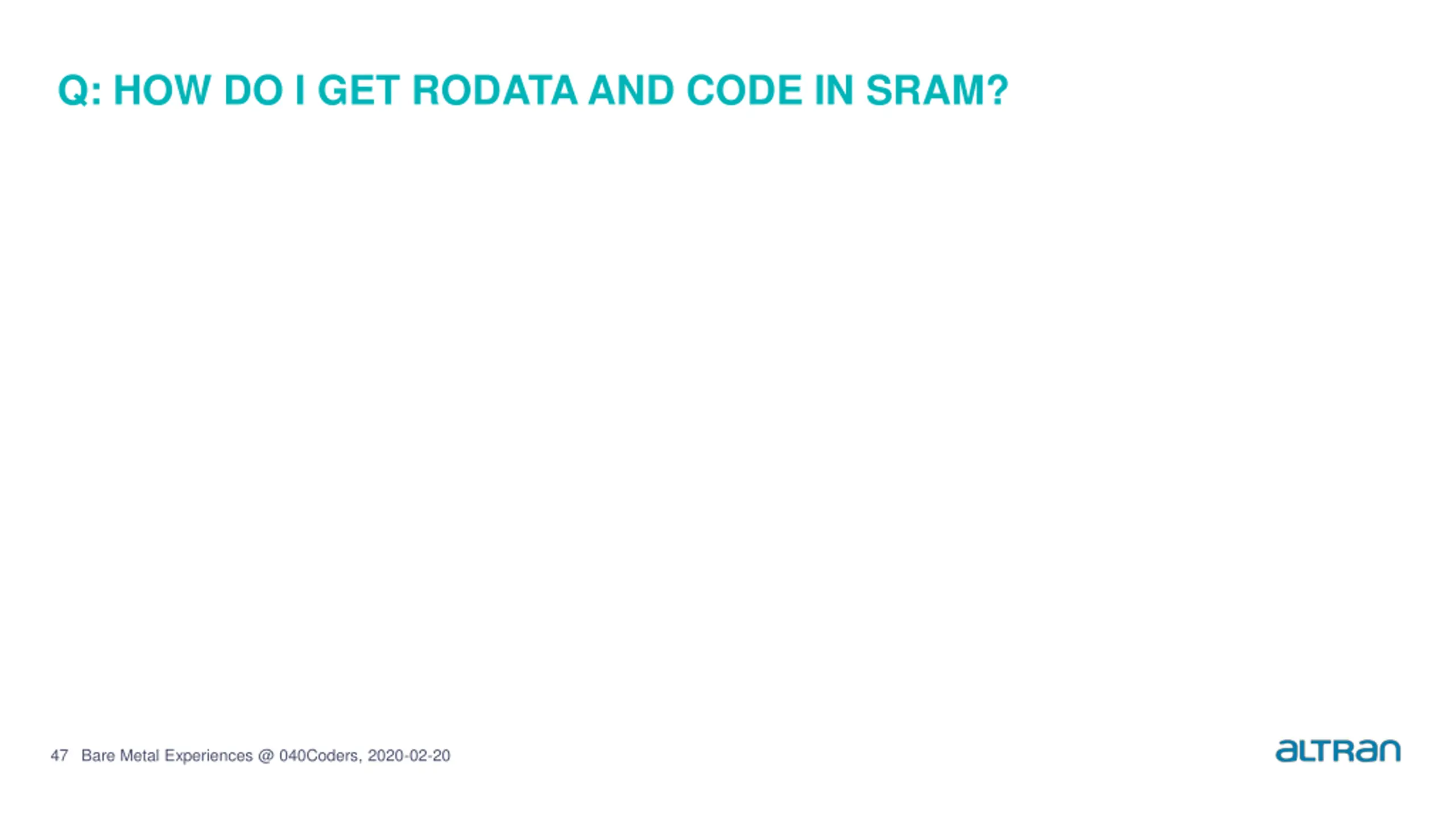 Q: HOW DO I GET RODATA AND CODE IN SRAM?

47 Bare Metal Experiences @ 040Coders, 2020-02-20

altran